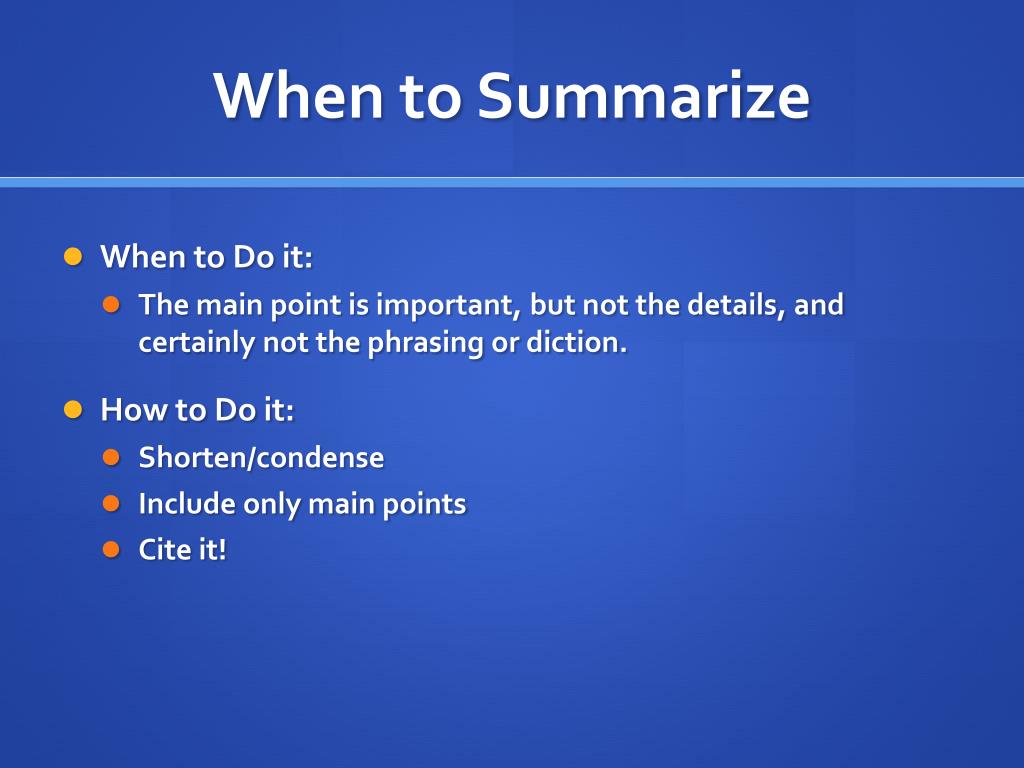 When to Summarize

- When to Do it:
  - The main point is important, but not the details, and certainly not the phrasing or diction.
- How to Do it:
  - Shorten/condense
  - Include only main points
  - Cite it!